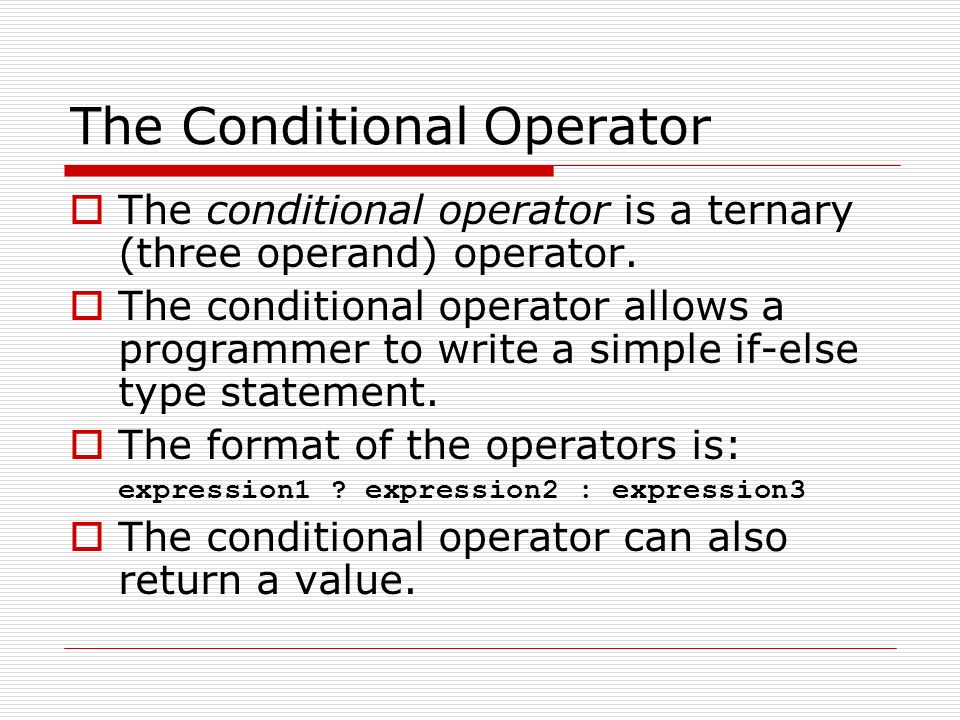 The Conditional Operator

The conditional operator is a ternary (three operand) operator.

The conditional operator allows a programmer to write a simple if-else type statement.

The format of the operators is:

expression1 ? expression2 : expression3

The conditional operator can also return a value.